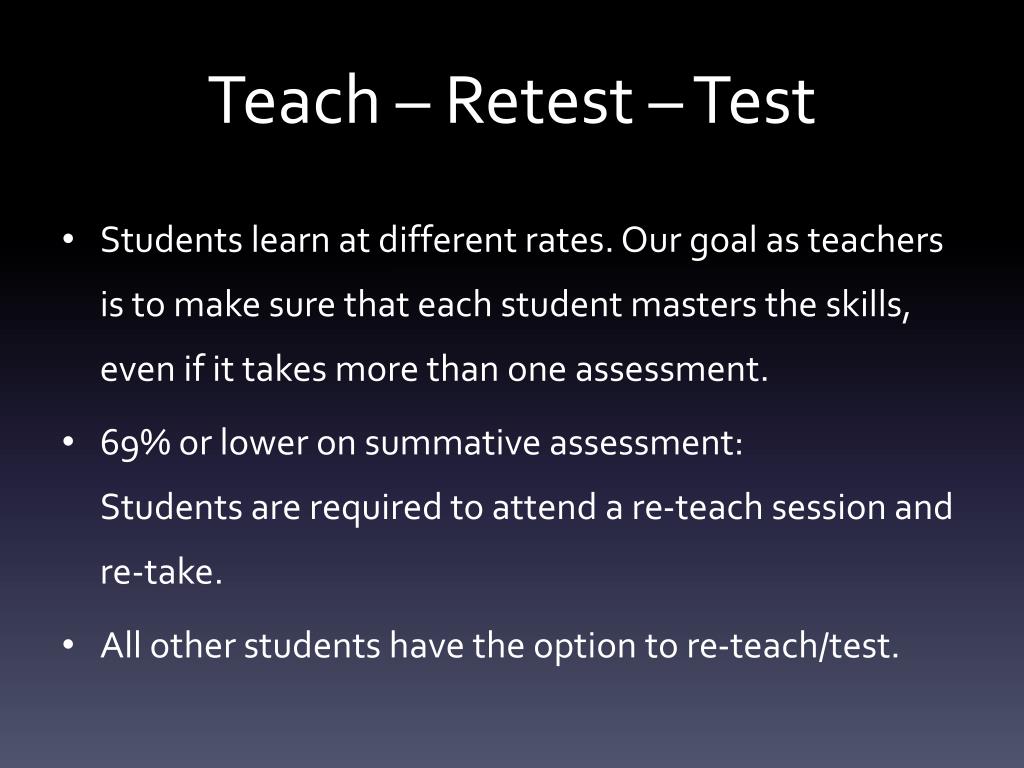 Teach – Retest – Test

• Students learn at different rates. Our goal as teachers is to make sure that each student masters the skills, even if it takes more than one assessment.

• 69% or lower on summative assessment:
Students are required to attend a re-teach session and re-take.

• All other students have the option to re-teach/test.